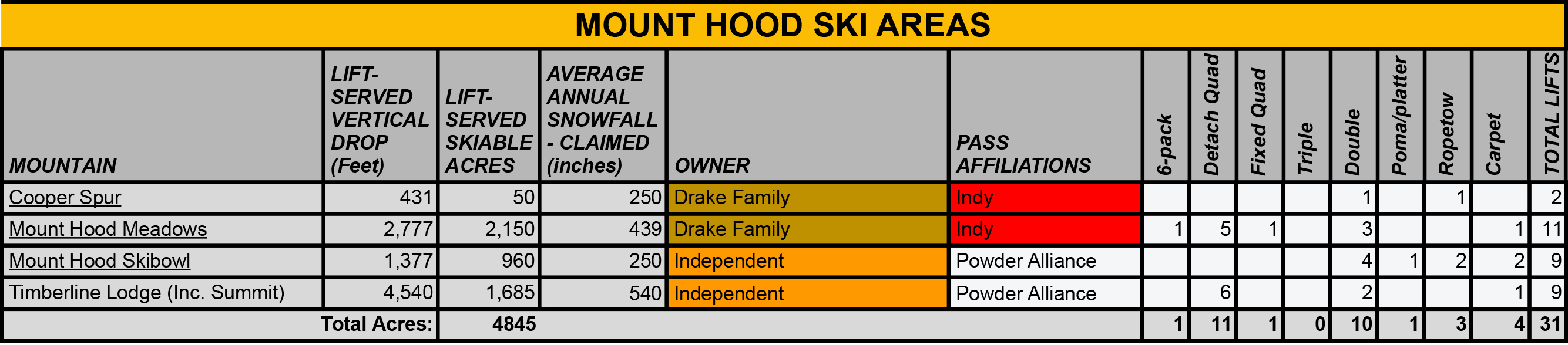 MOUNT HOOD SKI AREAS

| MOUNTAIN | LIFT-SERVED VERTICAL DROP (Feet) | LIFT-SERVED SKIABLE ACRES | AVERAGE ANNUAL SNOWFALL - CLAIMED (inches) | OWNER | PASS AFFILIATIONS | 6-pack | Detach Quad | Fixed Quad | Triple | Double | Poma/platter | Ropetow | Carpet | TOTAL LIFTS |
|---|---|---|---|---|---|---|---|---|---|---|---|---|---|---|
| Cooper Spur | 431 | 50 | 250 | Drake Family | Indy | | | | | 1 | | 1 | | 2 |
| Mount Hood Meadows | 2,777 | 2,150 | 439 | Drake Family | Indy | 1 | 5 | 1 | | 3 | | | 1 | 11 |
| Mount Hood Skibowl | 1,377 | 960 | 250 | Independent | Powder Alliance | | | | | 4 | 1 | 2 | 2 | 9 |
| Timberline Lodge (Inc. Summit) | 4,540 | 1,685 | 540 | Independent | Powder Alliance | | 6 | | | 2 | | | 1 | 9 |
| Total Acres: | | 4845 | | | | 1 | 11 | 1 | 0 | 10 | 1 | 3 | 4 | 31 |